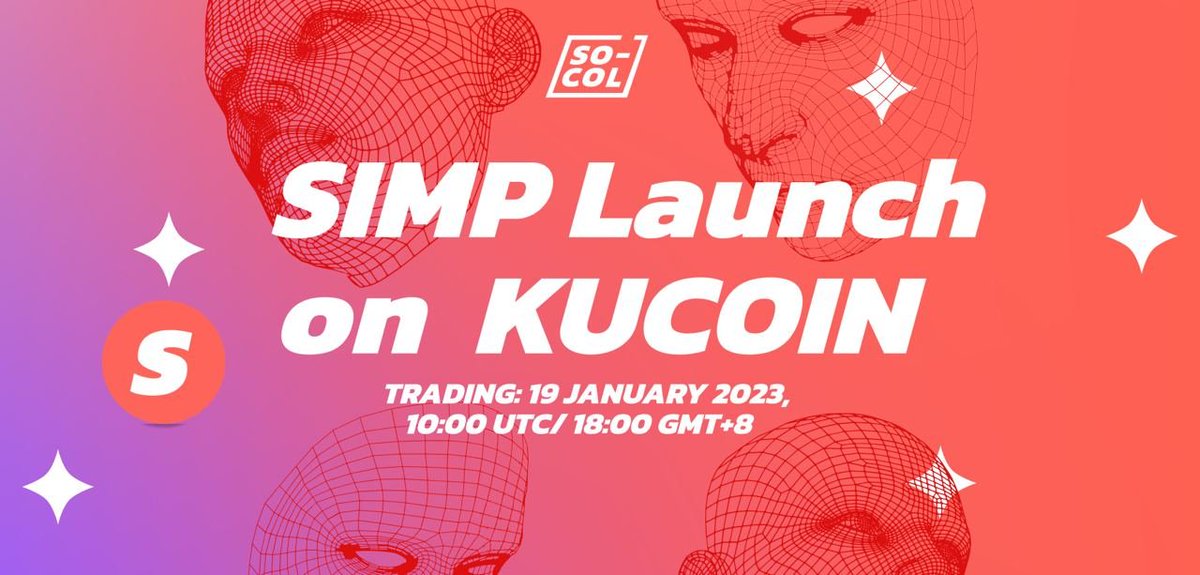 SO-COL

SIMP Launch on KUCOIN

S

TRADING: 19 JANUARY 2023, 10:00 UTC/ 18:00 GMT+8